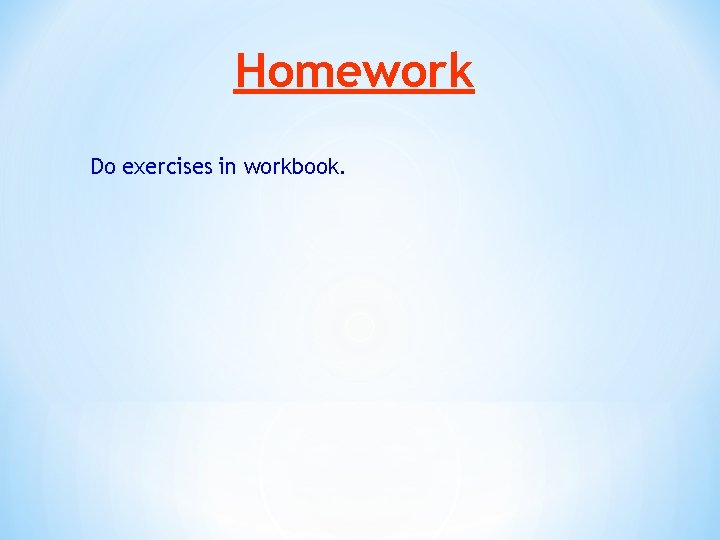 Homework

Do exercises in workbook.